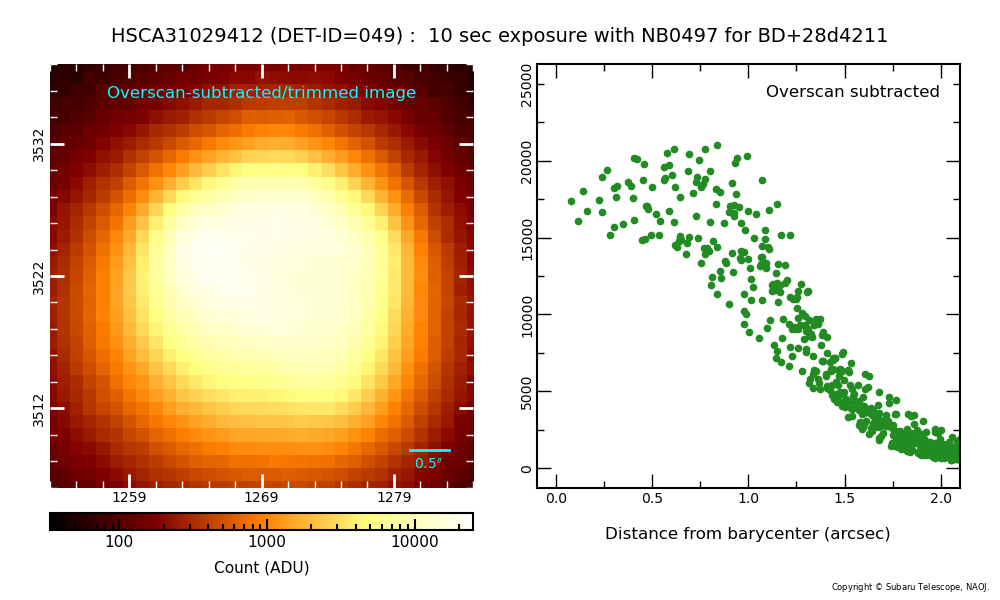 HSCA31029412 (DET-ID=049) : 10 sec exposure with NB0497 for BD+28d4211

Overscan-subtracted/trimmed image

3532

3522

3512

0.5″

1259

1269

1279

100

1000

10000

Count (ADU)

Overscan subtracted

25000

20000

15000

10000

5000

0

0.0

0.5

1.0

1.5

2.0

Distance from barycenter (arcsec)

Copyright © Subaru Telescope, NAOJ.